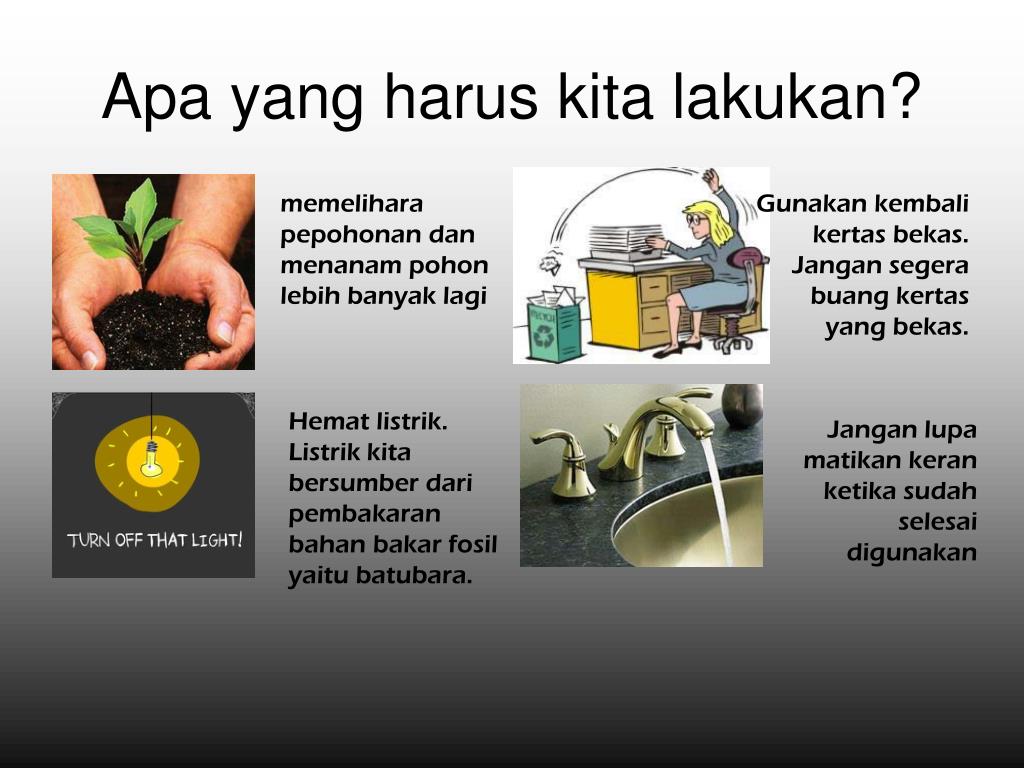 Apa yang harus kita lakukan?

memelihara pepohonan dan menanam pohon lebih banyak lagi

Gunakan kembali kertas bekas. Jangan segera buang kertas yang bekas.

TURN OFF THAT LIGHT!

Hemat listrik. Listrik kita bersumber dari pembakaran bahan bakar fosil yaitu batubara.

Jangan lupa matikan keran ketika sudah selesai digunakan